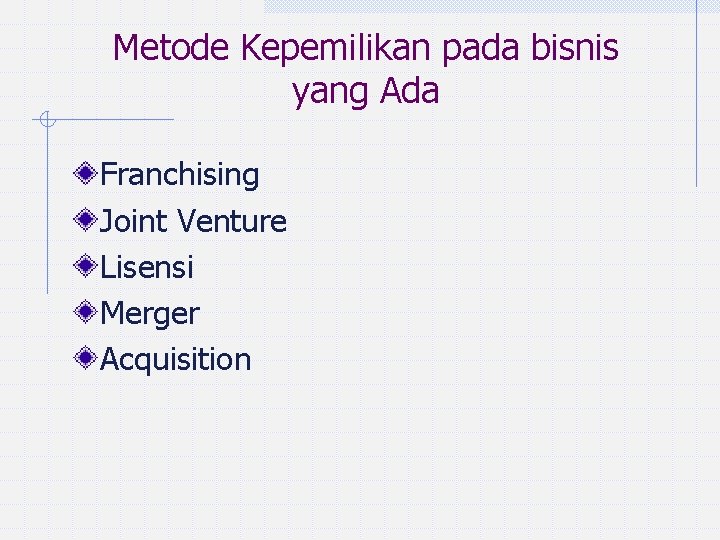 Metode Kepemilikan pada bisnis yang Ada

Franchising
Joint Venture
Lisensi
Merger
Acquisition